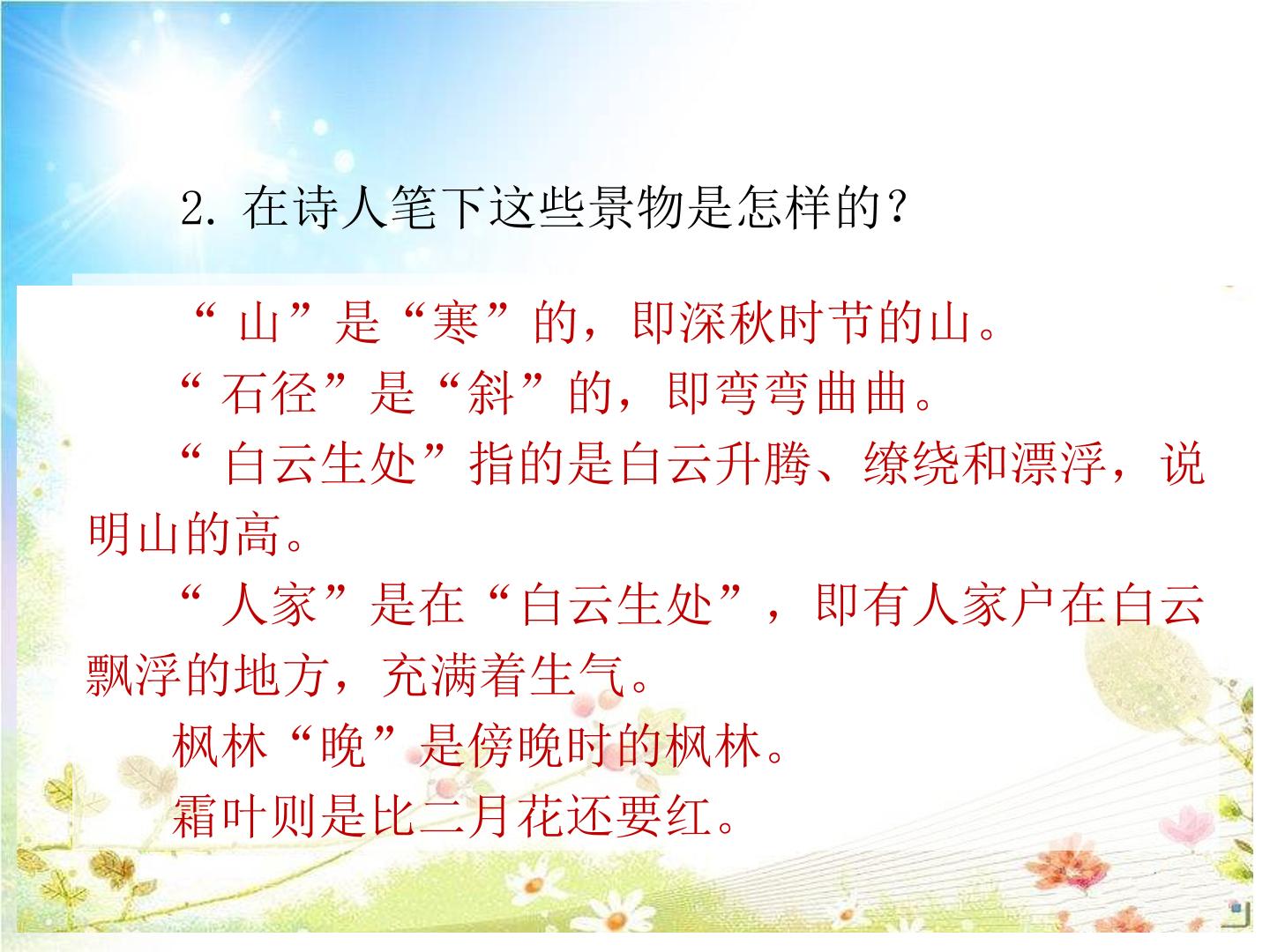 2.在诗人笔下这些景物是怎样的？

“山”是“寒”的，即深秋时节的山。

“石径”是“斜”的，即弯弯曲曲。

“白云生处”指的是白云升腾、缭绕和漂浮，说明山的高。

“人家”是在“白云生处”，即有人家户在白云飘浮的地方，充满着生气。

枫林“晚”是傍晚时的枫林。

霜叶则是比二月花还要红。